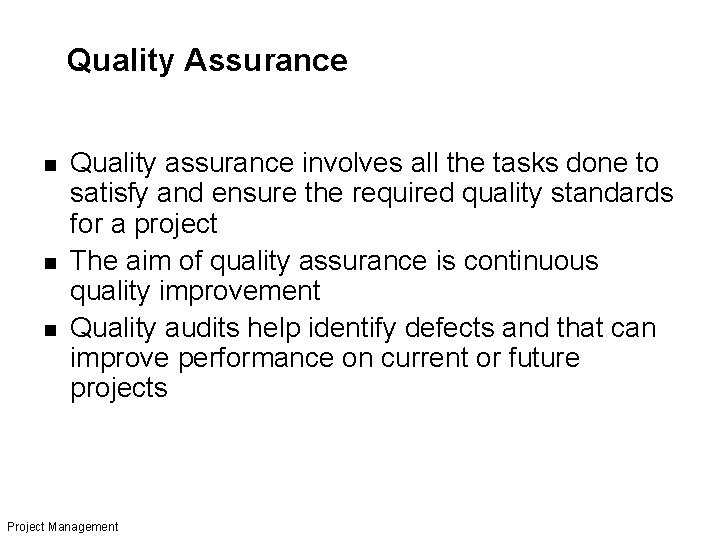 Quality Assurance

- Quality assurance involves all the tasks done to satisfy and ensure the required quality standards for a project
- The aim of quality assurance is continuous quality improvement
- Quality audits help identify defects and that can improve performance on current or future projects

Project Management